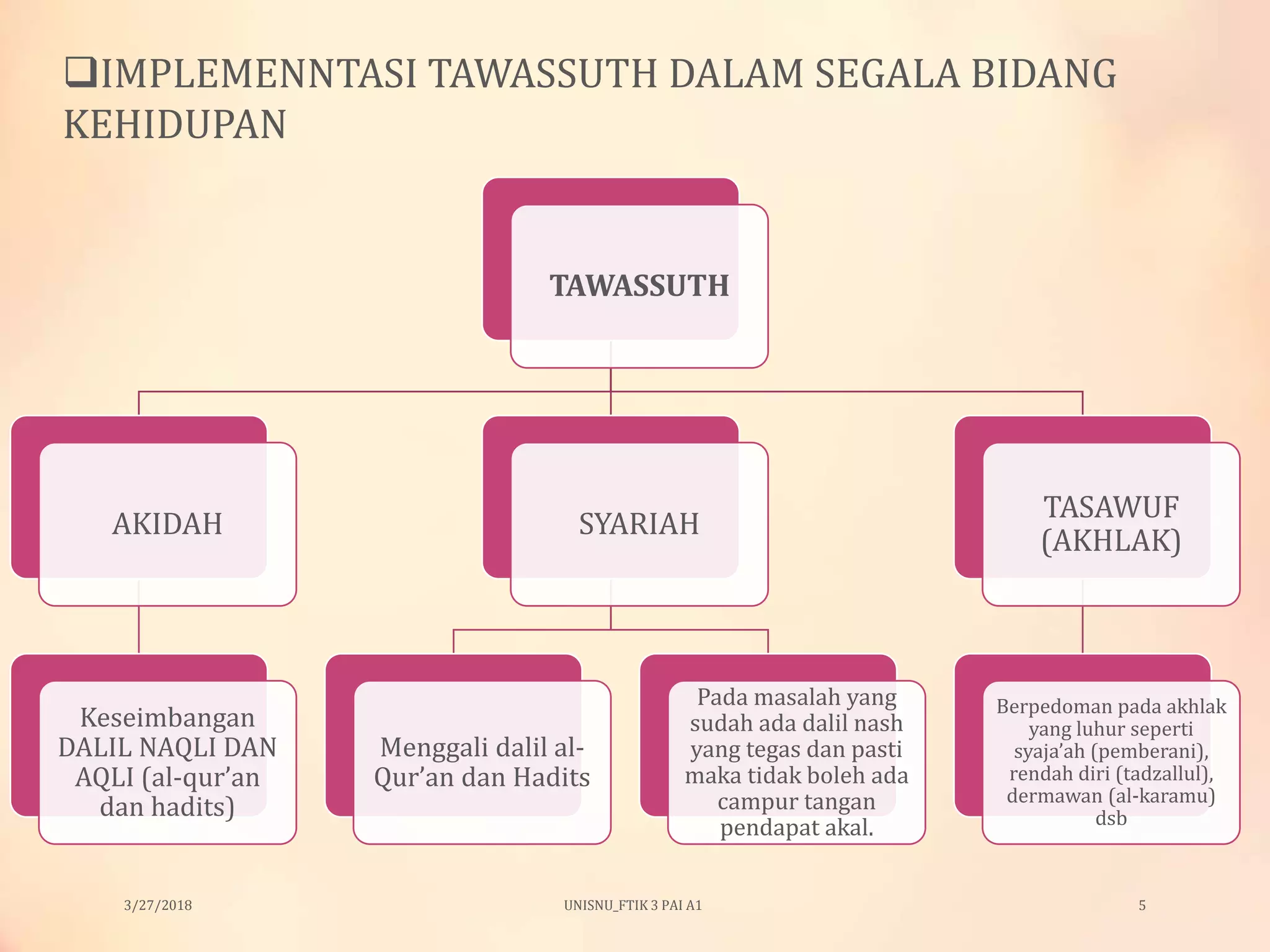 ❑IMPLEMENNTASI TAWASSUTH DALAM SEGALA BIDANG KEHIDUPAN

TAWASSUTH

AKIDAH

SYARIAH

TASAWUF (AKHLAK)

Keseimbangan DALIL NAQLI DAN AQLI (al-qur'an dan hadits)

Menggali dalil al-Qur'an dan Hadits

Pada masalah yang sudah ada dalil nash yang tegas dan pasti maka tidak boleh ada campur tangan pendapat akal.

Berpedoman pada akhlak yang luhur seperti syaja'ah (pemberani), rendah diri (tadzallul), dermawan (al-karamu) dsb

3/27/2018

UNISNU_FTIK 3 PAI A1

5